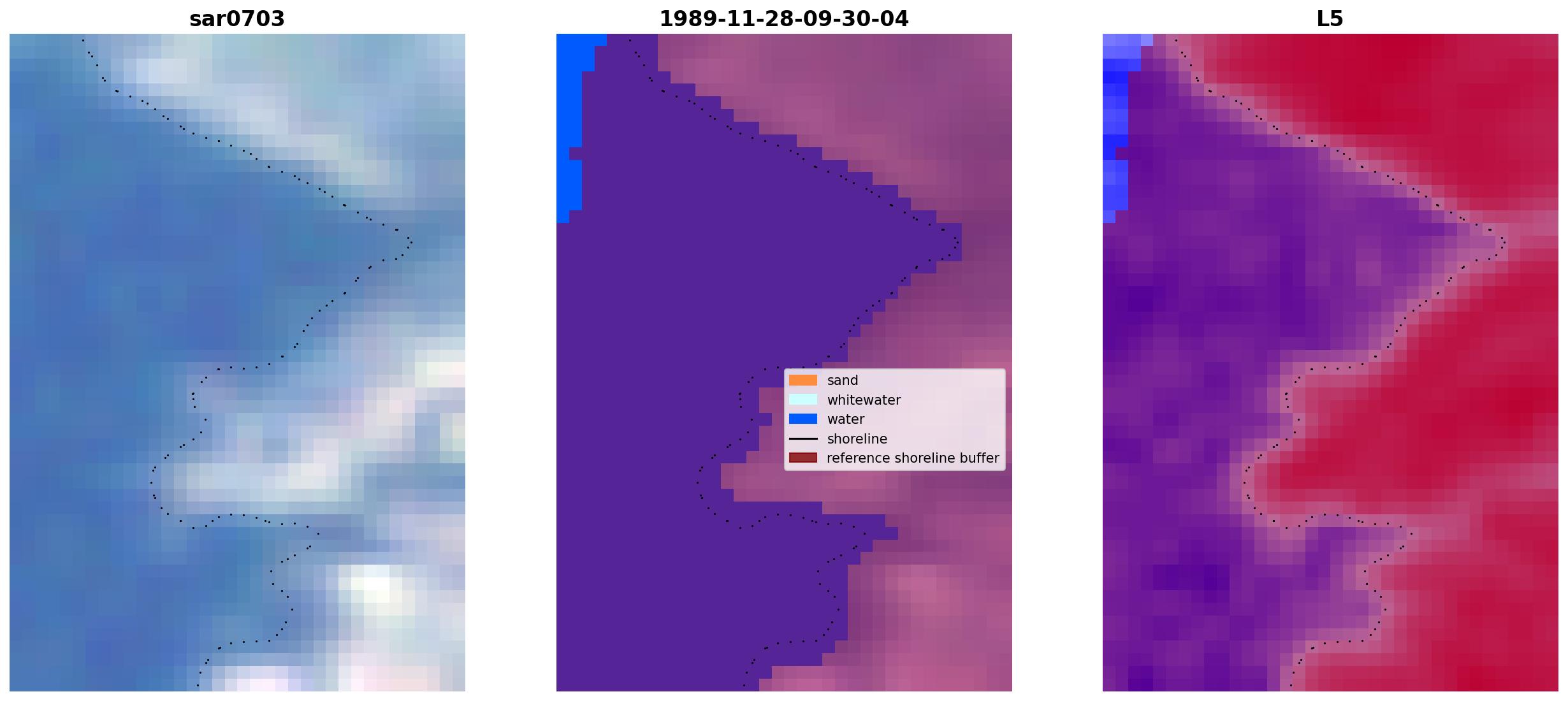 sar0703

1989-11-28-09-30-04

sand
whitewater
water
shoreline
reference shoreline buffer

L5